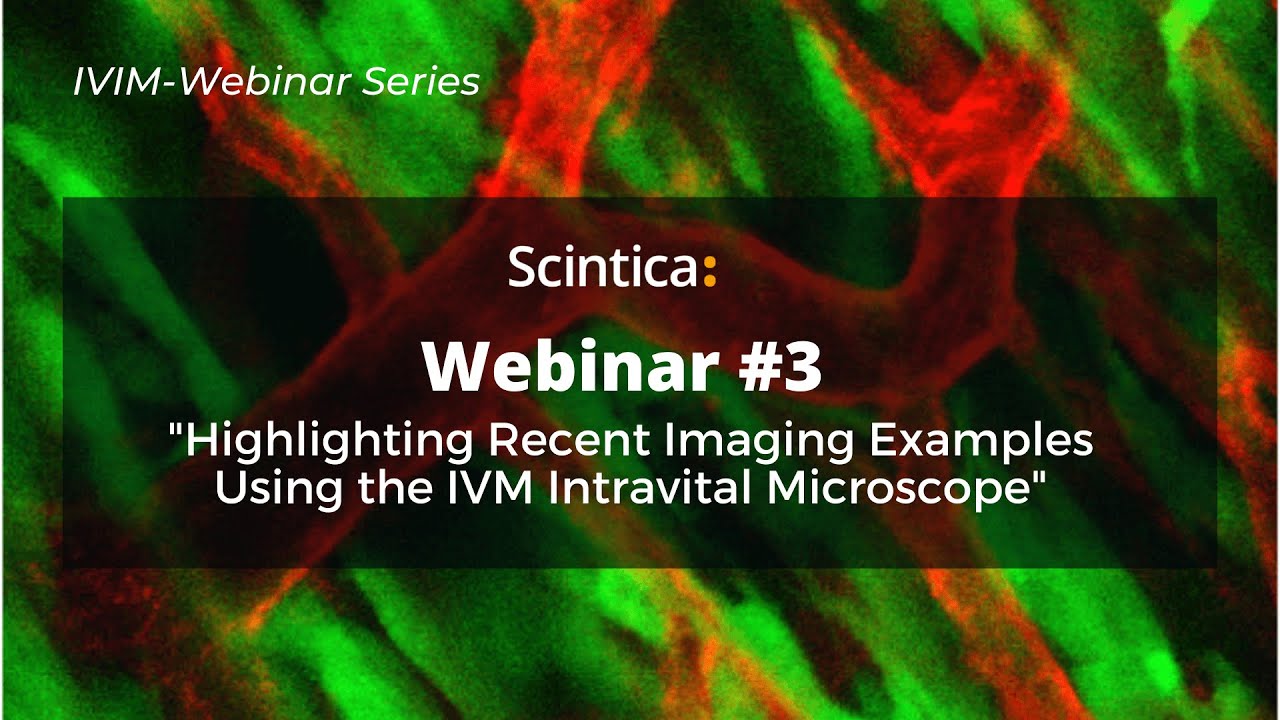 IVIM-Webinar Series

Scintica:

Webinar #3

"Highlighting Recent Imaging Examples Using the IVM Intravital Microscope"